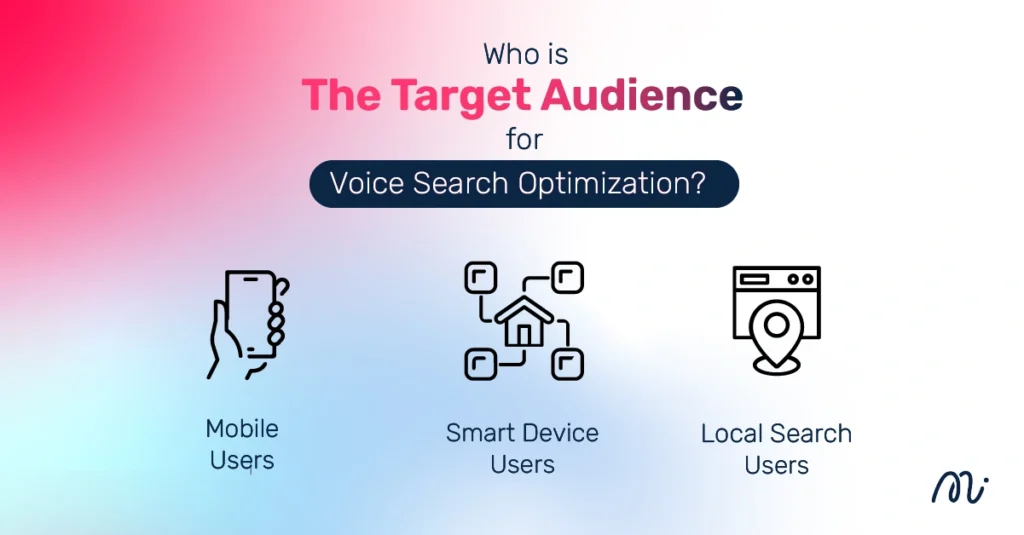 Who is
The Target Audience
for
Voice Search Optimization?

Mobile Users

Smart Device Users

Local Search Users